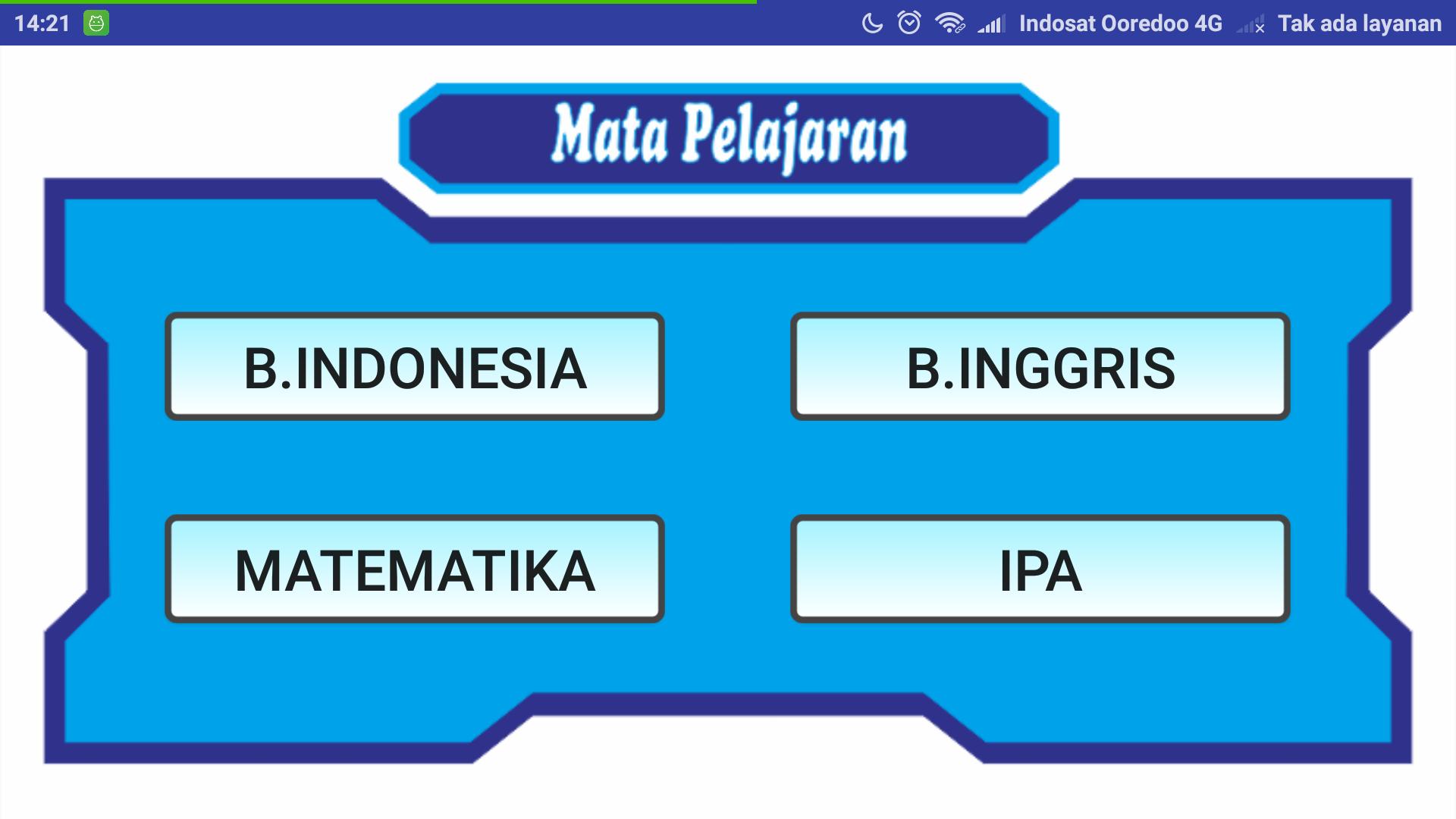 14:21 Indosat Ooredoo 4G Tak ada layanan

Mata Pelajaran

B.INDONESIA

B.INGGRIS

MATEMATIKA

IPA